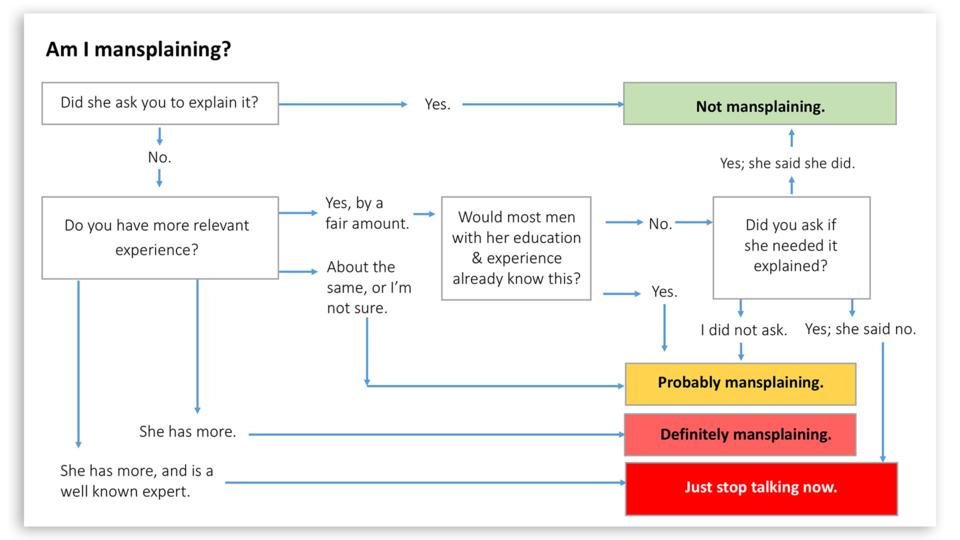 Am I mansplaining?

Did she ask you to explain it?

Yes.

Not mansplaining.

No.

Yes; she said she did.

Do you have more relevant experience?

Yes, by a fair amount.

Would most men with her education & experience already know this?

No.

Did you ask if she needed it explained?

About the same, or I'm not sure.

Yes.

I did not ask.

Yes; she said no.

Probably mansplaining.

She has more.

Definitely mansplaining.

She has more, and is a well known expert.

Just stop talking now.